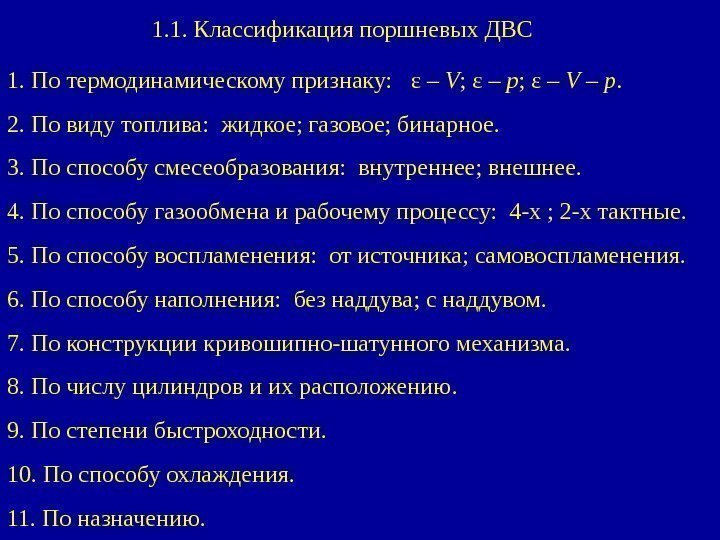 1.1. Классификация поршневых ДВС

1. По термодинамическому признаку: $\varepsilon - V$; $\varepsilon - p$; $\varepsilon - V - p$.

2. По виду топлива: жидкое; газовое; бинарное.

3. По способу смесеобразования: внутреннее; внешнее.

4. По способу газообмена и рабочему процессу: 4-х ; 2-х тактные.

5. По способу воспламенения: от источника; самовоспламенения.

6. По способу наполнения: без наддува; с наддувом.

7. По конструкции кривошипно-шатунного механизма.

8. По числу цилиндров и их расположению.

9. По степени быстроходности.

10. По способу охлаждения.

11. По назначению.